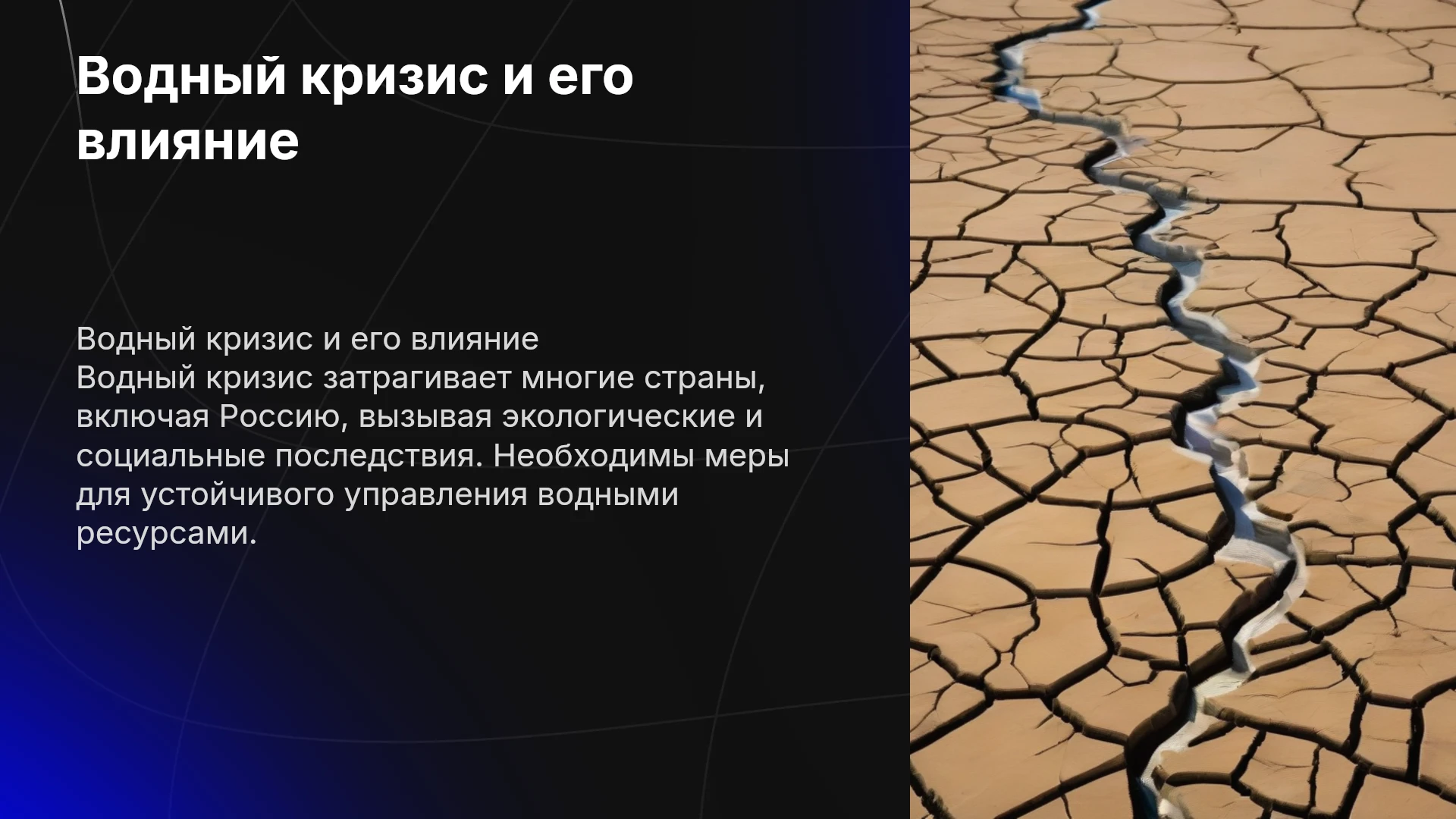 Водный кризис и его влияние

Водный кризис и его влияние
Водный кризис затрагивает многие страны, включая Россию, вызывая экологические и социальные последствия. Необходимы меры для устойчивого управления водными ресурсами.